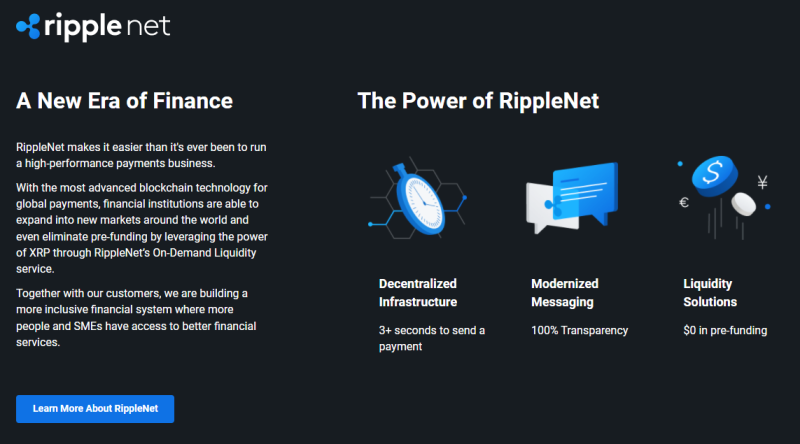 ripple net

A New Era of Finance

RippleNet makes it easier than it's ever been to run a high-performance payments business.

With the most advanced blockchain technology for global payments, financial institutions are able to expand into new markets around the world and even eliminate pre-funding by leveraging the power of XRP through RippleNet's On-Demand Liquidity service.

Together with our customers, we are building a more inclusive financial system where more people and SMEs have access to better financial services.

Learn More About RippleNet

The Power of RippleNet

$ € ¥

Decentralized Infrastructure

3+ seconds to send a payment

Modernized Messaging

100% Transparency

Liquidity Solutions

$0 in pre-funding